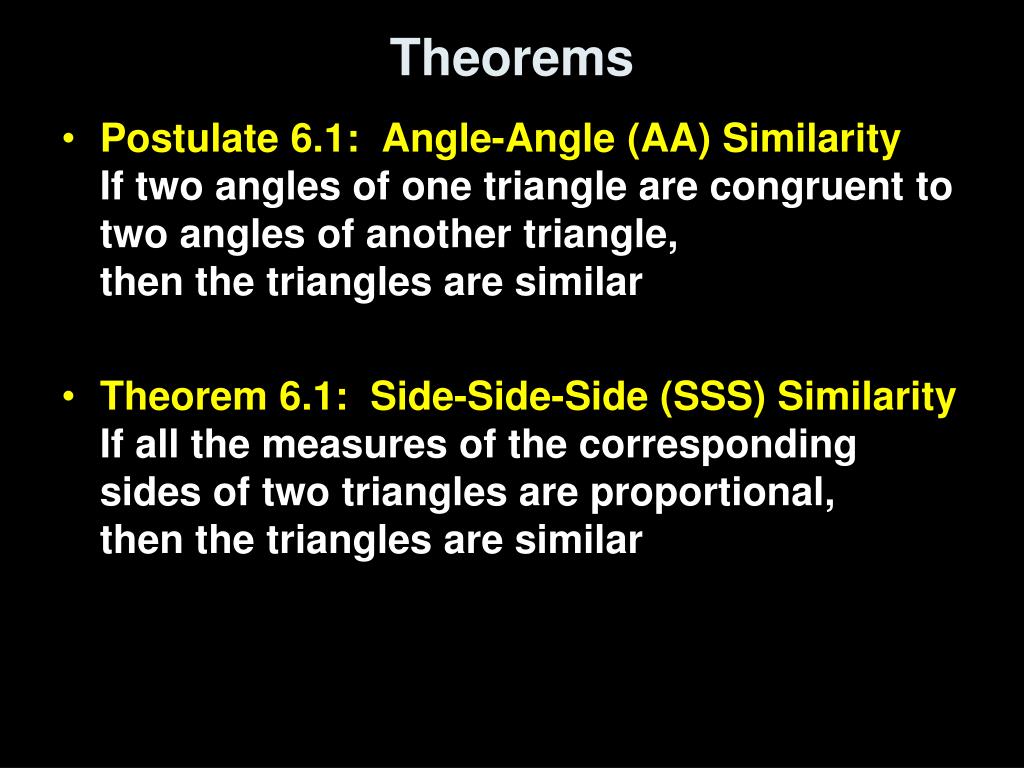 Theorems

• Postulate 6.1: Angle-Angle (AA) Similarity
If two angles of one triangle are congruent to two angles of another triangle,
then the triangles are similar

• Theorem 6.1: Side-Side-Side (SSS) Similarity
If all the measures of the corresponding sides of two triangles are proportional,
then the triangles are similar